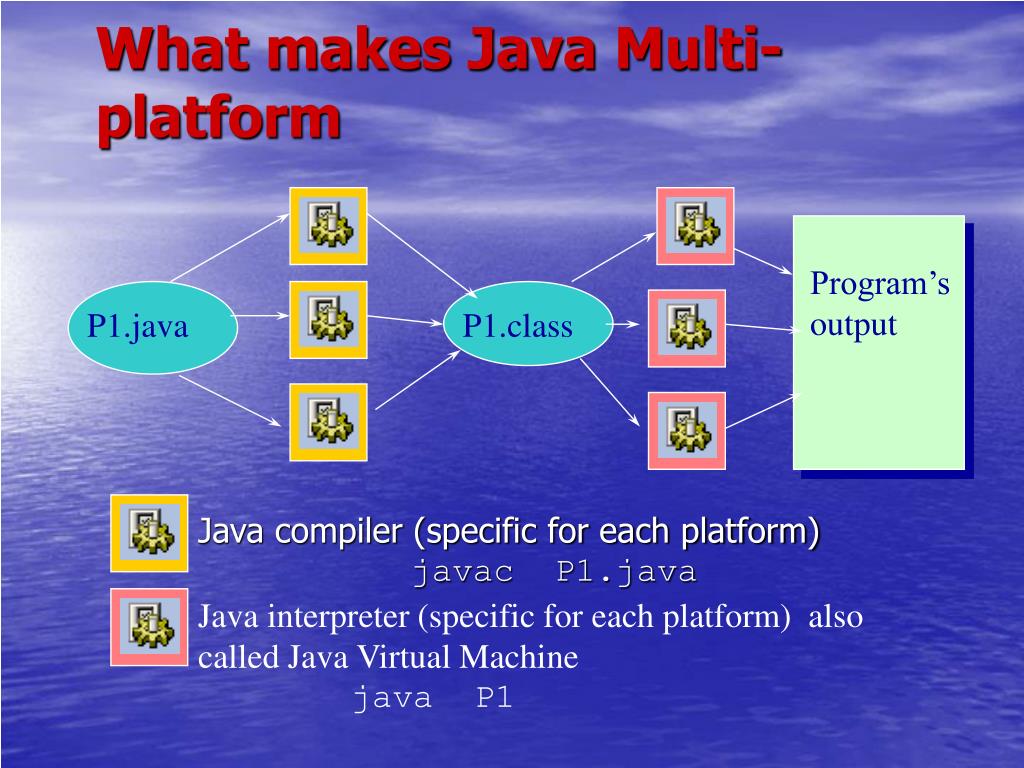 What makes Java Multi-platform

P1.java

P1.class

Program's output

Java compiler (specific for each platform)
javac P1.java

Java interpreter (specific for each platform) also called Java Virtual Machine
java P1